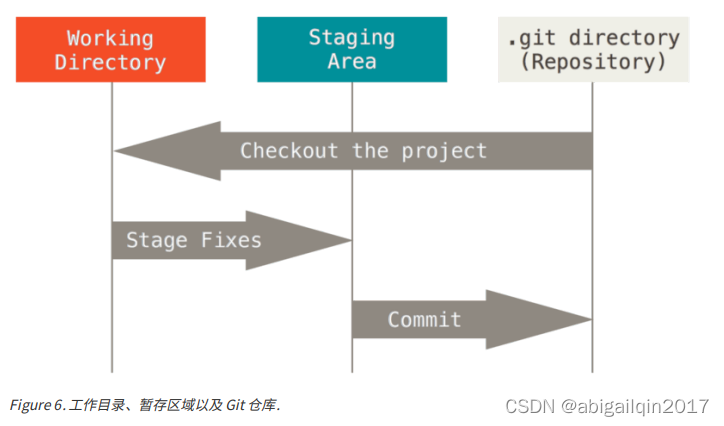 Working Directory

Staging Area

.git directory (Repository)

Checkout the project

Stage Fixes

Commit

Figure 6. 工作目录、暂存区域以及 Git 仓库.

CSDN @abigailqin2017